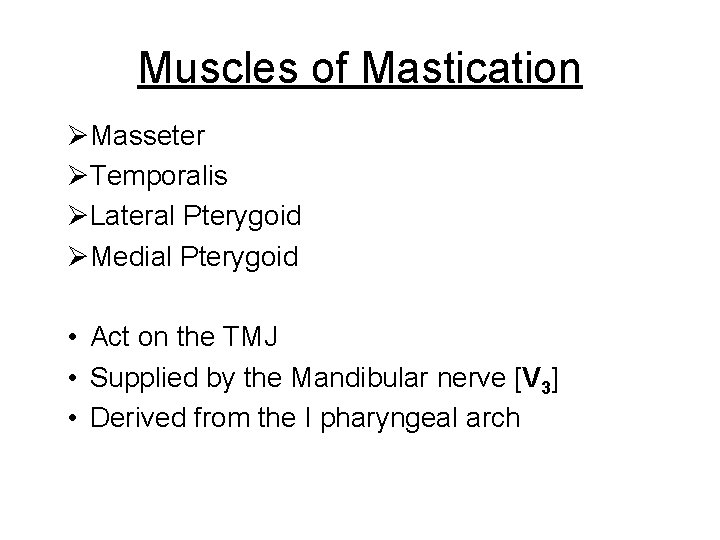 Muscles of Mastication

➢Masseter
➢Temporalis
➢Lateral Pterygoid
➢Medial Pterygoid

• Act on the TMJ
• Supplied by the Mandibular nerve [$V_3$]
• Derived from the I pharyngeal arch